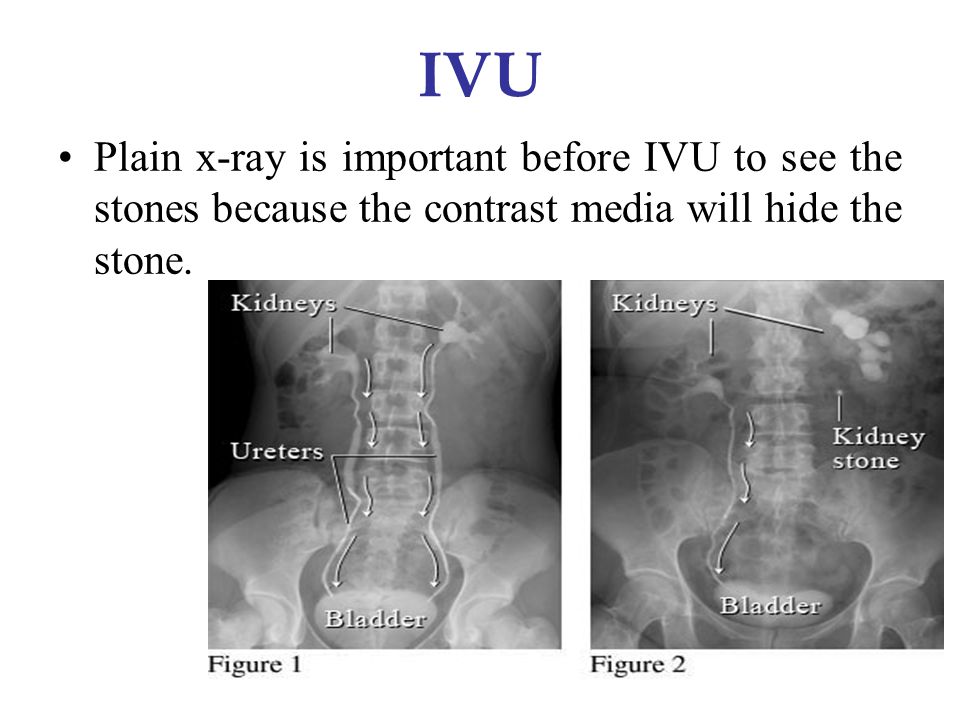 IVU

• Plain x-ray is important before IVU to see the stones because the contrast media will hide the stone.

Kidneys
Ureters
Bladder
Figure 1

Kidneys
Kidney stone
Bladder
Figure 2